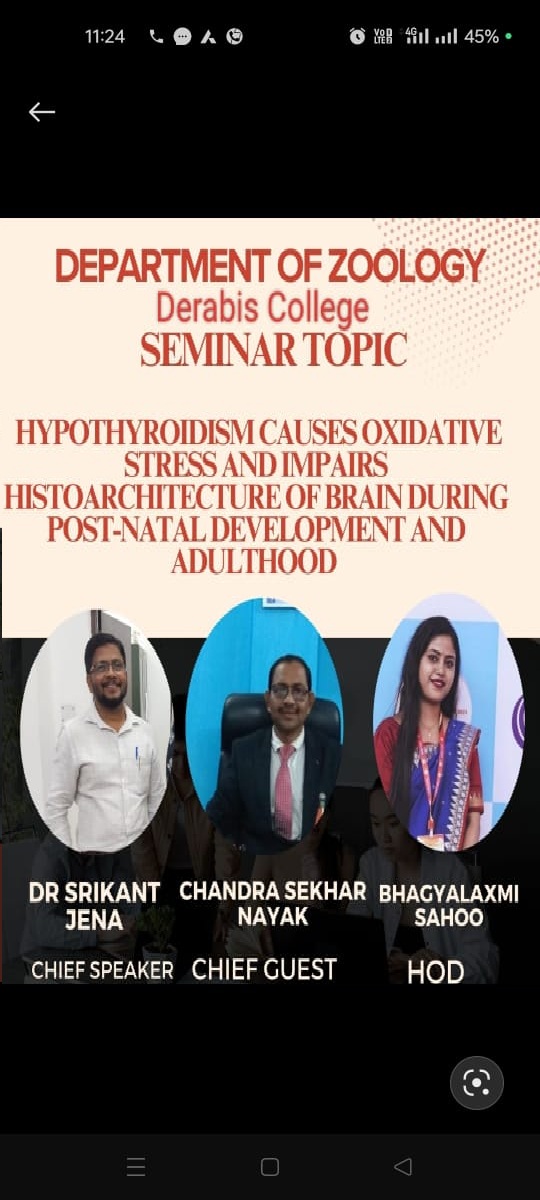 11:24 45%

DEPARTMENT OF ZOOLOGY
Derabis College
SEMINAR TOPIC

HYPOTHYROIDISM CAUSES OXIDATIVE STRESS AND IMPAIRS HISTOARCHITECTURE OF BRAIN DURING POST-NATAL DEVELOPMENT AND ADULTHOOD

DR SRIKANT JENA
CHIEF SPEAKER

CHANDRA SEKHAR NAYAK
CHIEF GUEST

BHAGYALAXMI SAHOO
HOD